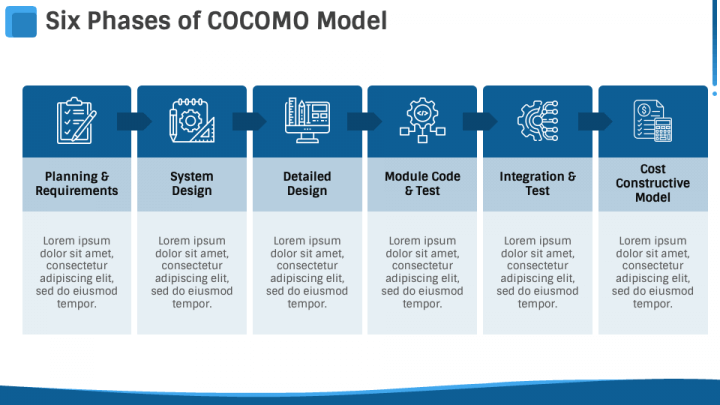 Six Phases of COCOMO Model

Planning & Requirements

Lorem ipsum dolor sit amet, consectetur adipiscing elit, sed do eiusmod tempor.

System Design

Lorem ipsum dolor sit amet, consectetur adipiscing elit, sed do eiusmod tempor.

Detailed Design

Lorem ipsum dolor sit amet, consectetur adipiscing elit, sed do eiusmod tempor.

Module Code & Test

Lorem ipsum dolor sit amet, consectetur adipiscing elit, sed do eiusmod tempor.

Integration & Test

Lorem ipsum dolor sit amet, consectetur adipiscing elit, sed do eiusmod tempor.

Cost Constructive Model

Lorem ipsum dolor sit amet, consectetur adipiscing elit, sed do eiusmod tempor.